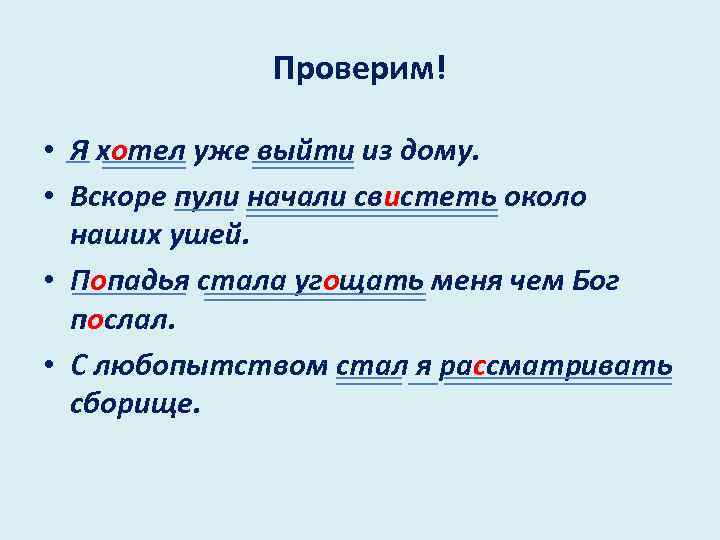 Проверим!

• Я хотел уже выйти из дому.

• Вскоре пули начали свистеть около наших ушей.

• Попадья стала угощать меня чем Бог послал.

• С любопытством стал я рассматривать сборище.